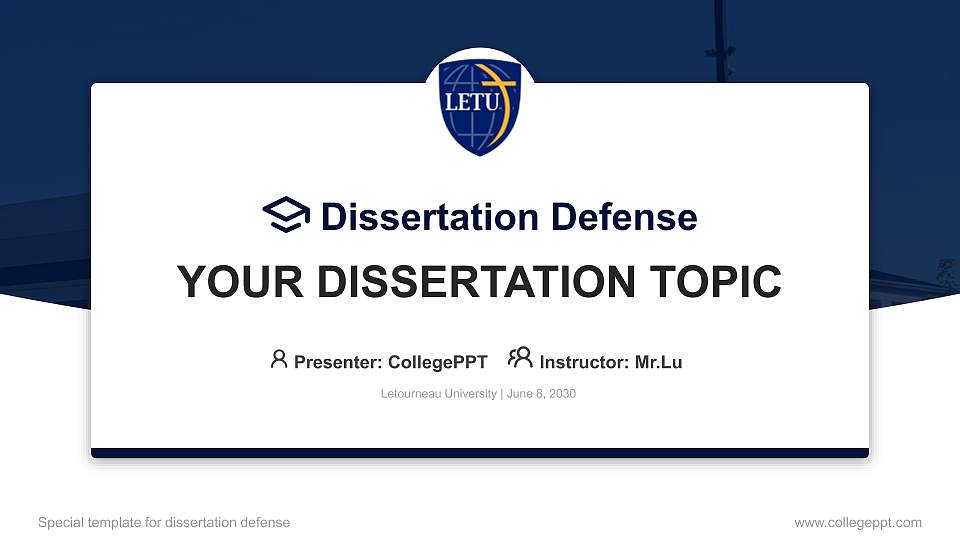 LETU

Dissertation Defense

YOUR DISSERTATION TOPIC

Presenter: CollegePPT Instructor: Mr.Lu

Letourneau University | June 8, 2030

Special template for dissertation defense

www.collegeppt.com